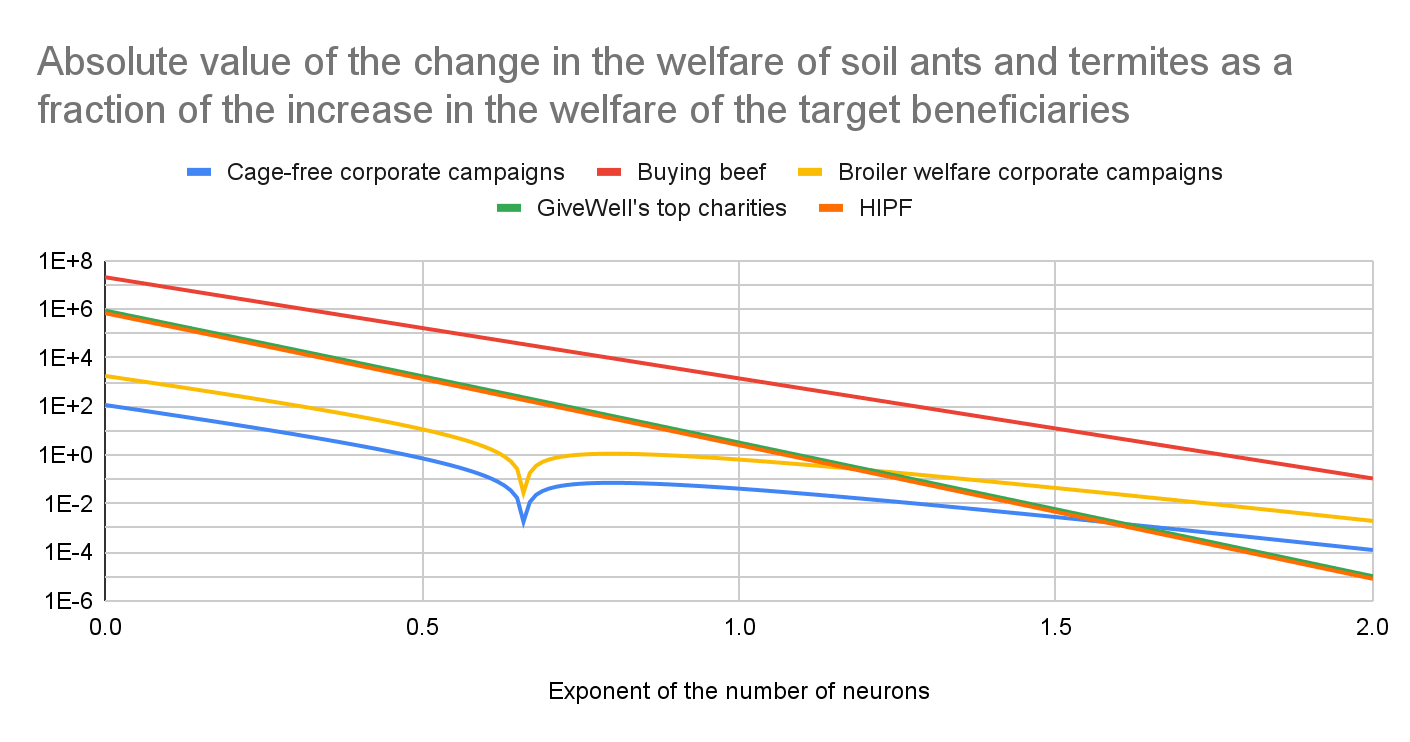 Absolute value of the change in the welfare of soil ants and termites as a fraction of the increase in the welfare of the target beneficiaries

Cage-free corporate campaigns
Buying beef
Broiler welfare corporate campaigns
GiveWell's top charities
HIPF

1E+8
1E+6
1E+4
1E+2
1E+0
1E-2
1E-4
1E-6

0.0
0.5
1.0
1.5
2.0

Exponent of the number of neurons